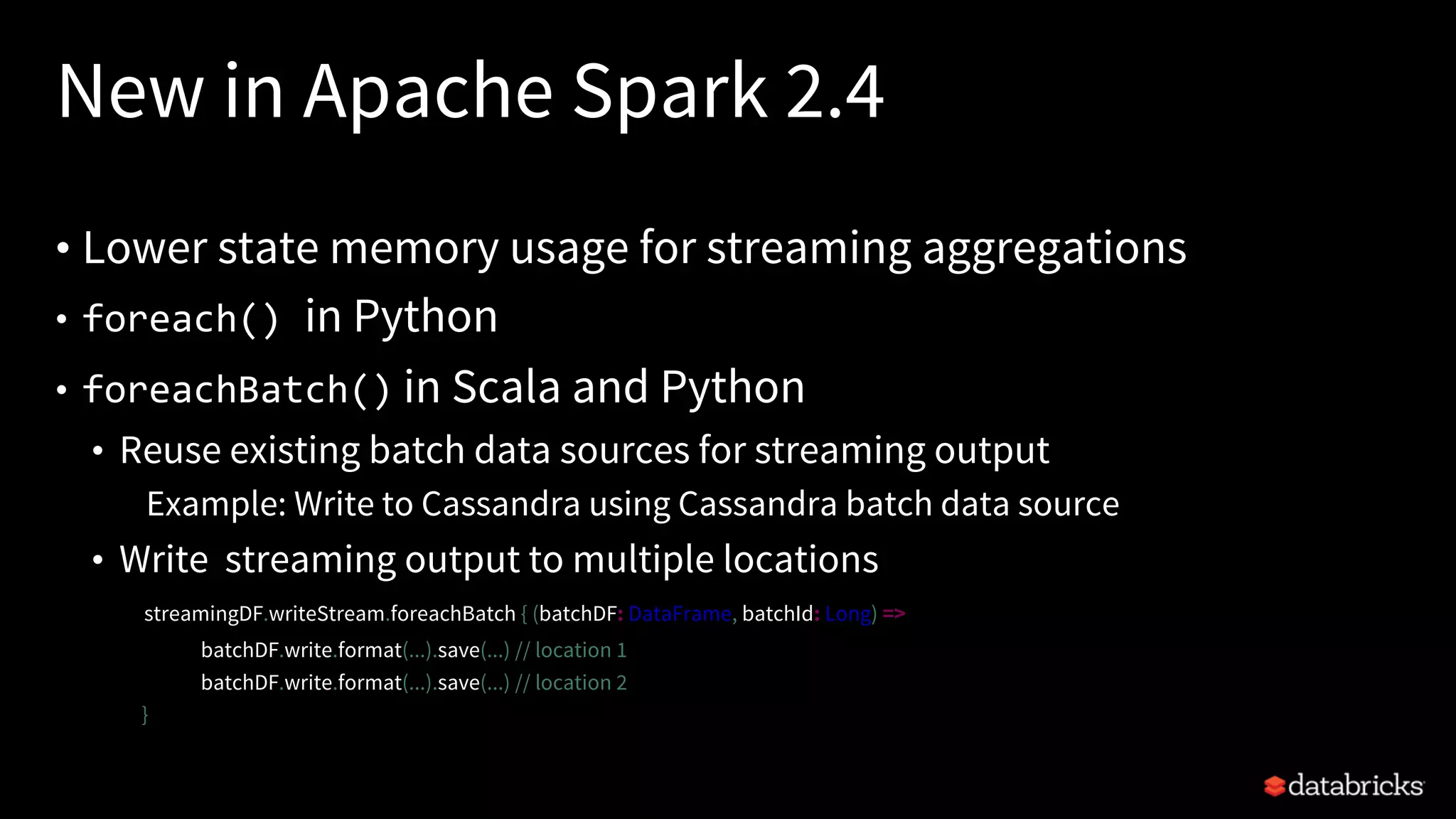 New in Apache Spark 2.4

• Lower state memory usage for streaming aggregations
• foreach() in Python
• foreachBatch() in Scala and Python
  • Reuse existing batch data sources for streaming output
    Example: Write to Cassandra using Cassandra batch data source
  • Write streaming output to multiple locations

streamingDF.writeStream.foreachBatch { (batchDF: DataFrame, batchId: Long) =>
batchDF.write.format(...).save(...) // location 1
batchDF.write.format(...).save(...) // location 2
}

databricks